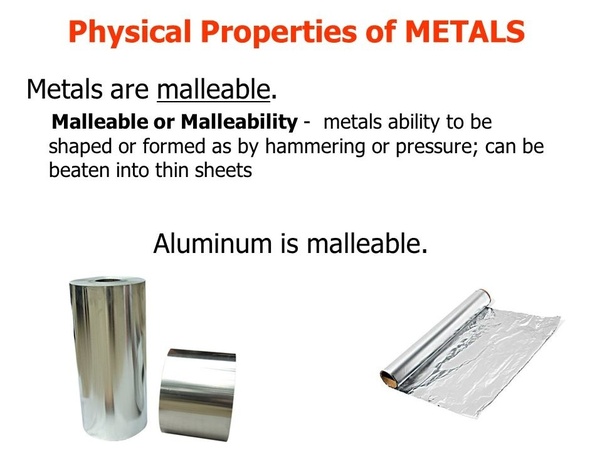 Physical Properties of METALS

Metals are malleable.

Malleable or Malleability - metals ability to be shaped or formed as by hammering or pressure; can be beaten into thin sheets

Aluminum is malleable.